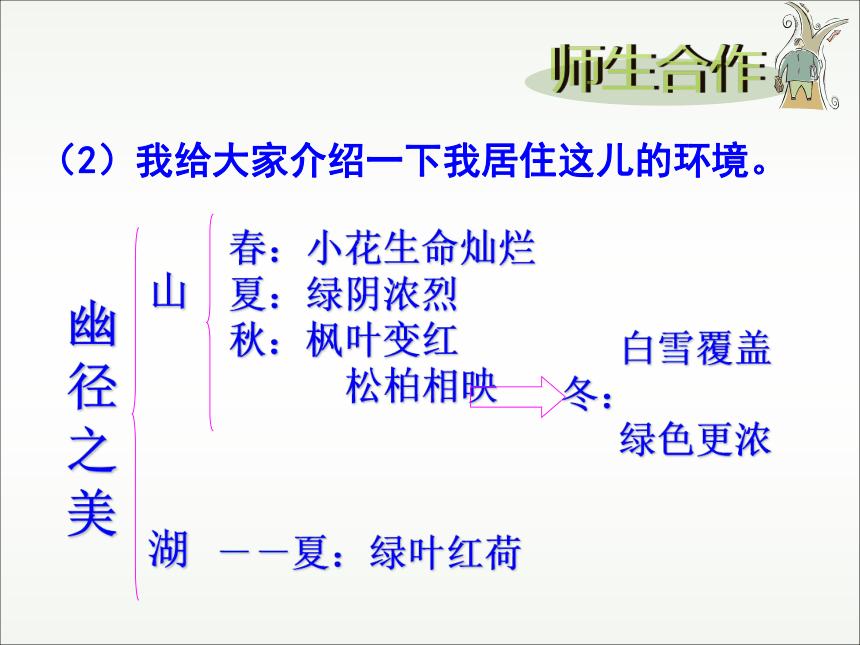 师生合作

（2）我给大家介绍一下我居住这儿的环境。

幽径之美

山

春：小花生命灿烂
夏：绿阴浓烈
秋：枫叶变红
松柏相映

冬：

白雪覆盖
绿色更浓

湖 ——夏：绿叶红荷